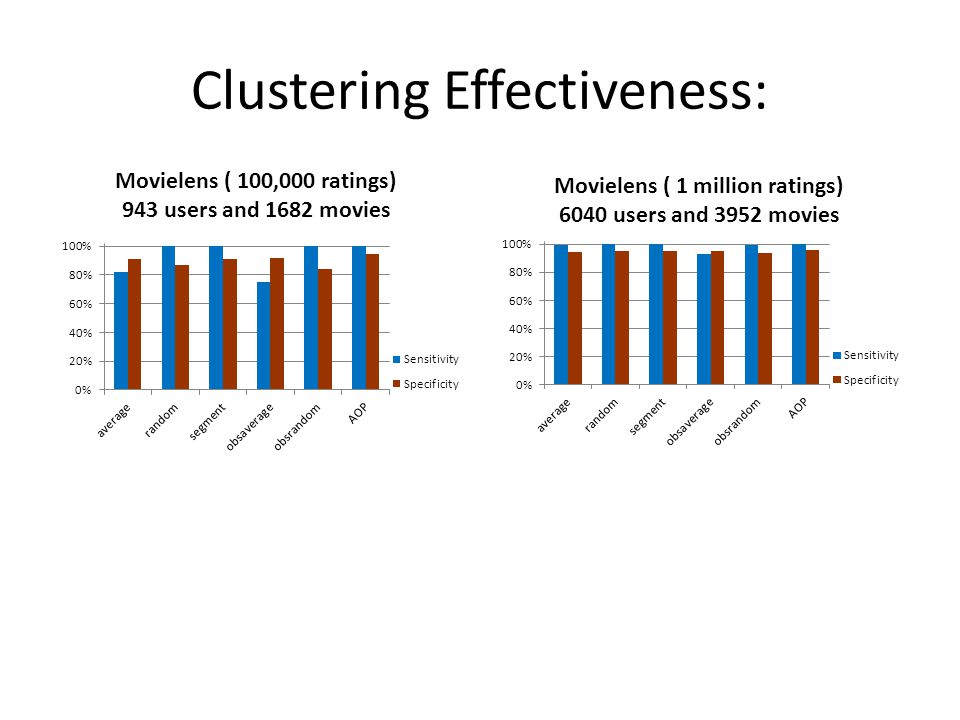 Clustering Effectiveness:

Movielens ( 100,000 ratings)
943 users and 1682 movies

100%
80%
60%
40%
20%
0%

average
random
segment
obsaverage
obsrandom
AOP

Sensitivity
Specificity

Movielens ( 1 million ratings)
6040 users and 3952 movies

100%
80%
60%
40%
20%
0%

average
random
segment
obsaverage
obsrandom
AOP

Sensitivity
Specificity